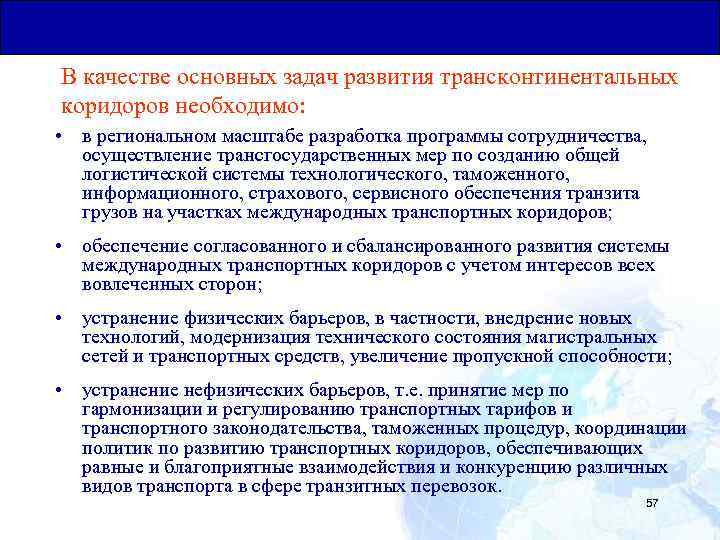 В качестве основных задач развития трансконтинентальных коридоров необходимо:

• в региональном масштабе разработка программы сотрудничества, осуществление трансгосударственных мер по созданию общей логистической системы технологического, таможенного, информационного, страхового, сервисного обеспечения транзита грузов на участках международных транспортных коридоров;

• обеспечение согласованного и сбалансированного развития системы международных транспортных коридоров с учетом интересов всех вовлеченных сторон;

• устранение физических барьеров, в частности, внедрение новых технологий, модернизация технического состояния магистральных сетей и транспортных средств, увеличение пропускной способности;

• устранение нефизических барьеров, т.е. принятие мер по гармонизации и регулированию транспортных тарифов и транспортного законодательства, таможенных процедур, координации политик по развитию транспортных коридоров, обеспечивающих равные и благоприятные взаимодействия и конкуренцию различных видов транспорта в сфере транзитных перевозок.

57